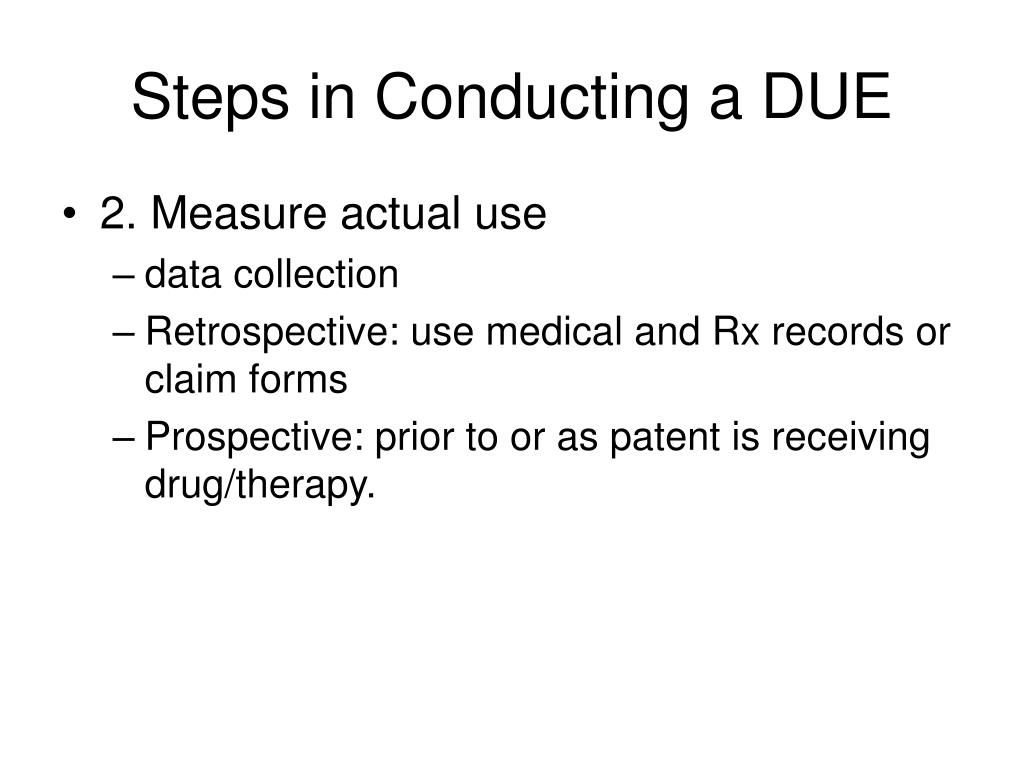 Steps in Conducting a DUE

• 2. Measure actual use
– data collection
– Retrospective: use medical and Rx records or claim forms
– Prospective: prior to or as patent is receiving drug/therapy.